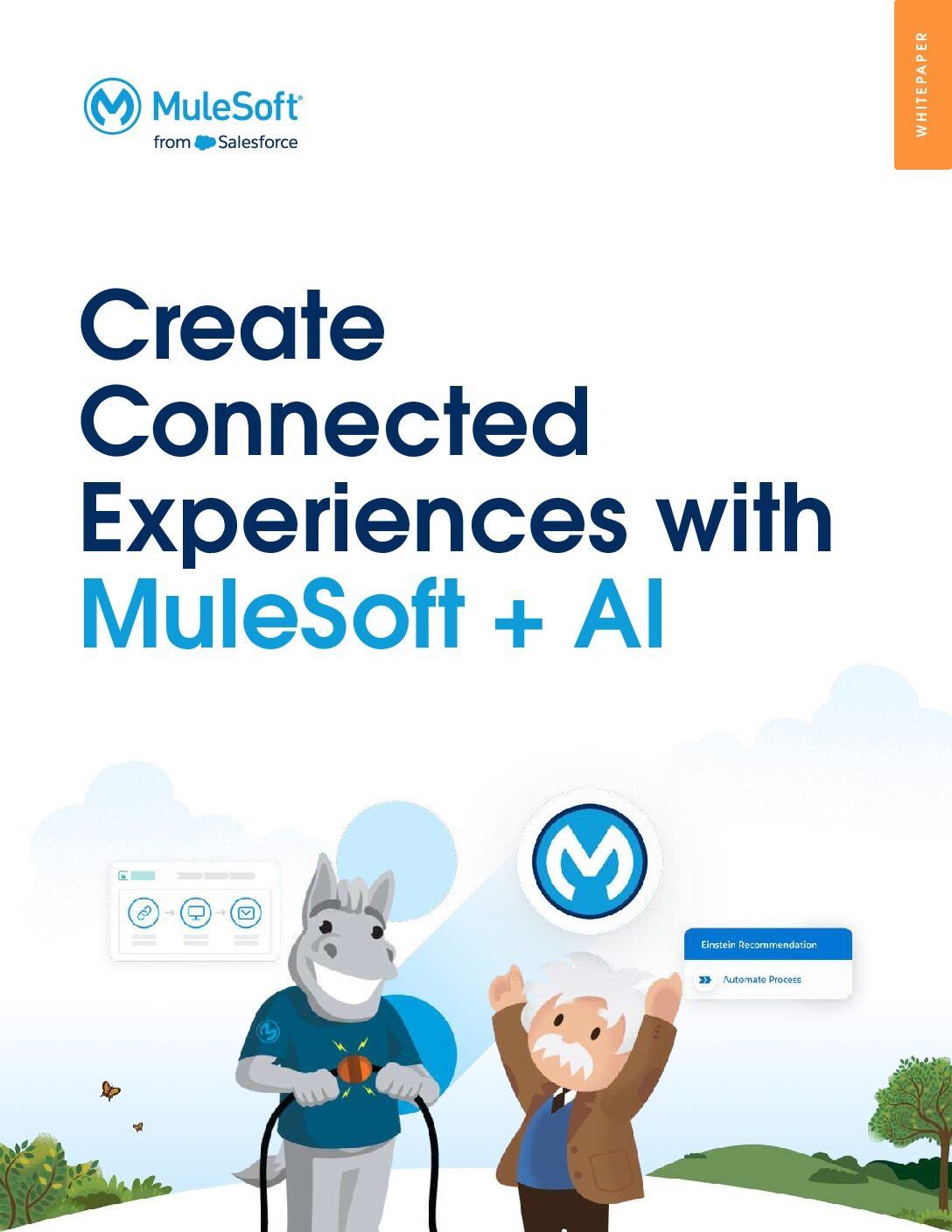 MuleSoft®
from Salesforce

WHITEPAPER

Create Connected Experiences with MuleSoft + AI

Einstein Recommendation

Automate Process